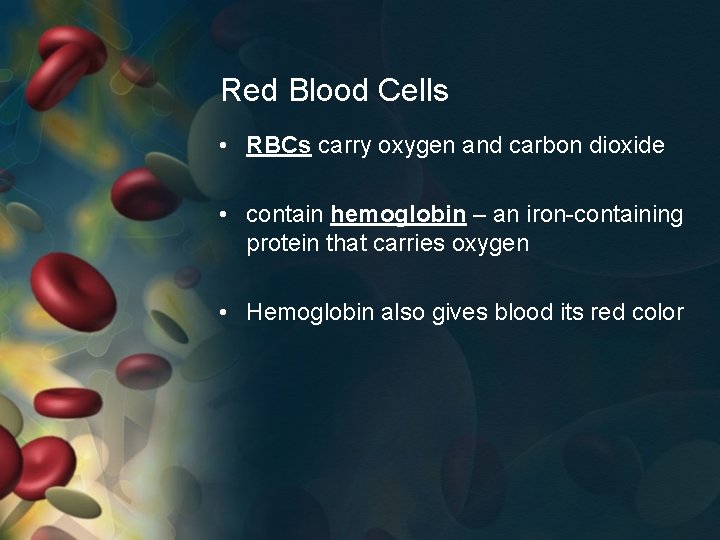 Red Blood Cells

• RBCs carry oxygen and carbon dioxide

• contain hemoglobin – an iron-containing protein that carries oxygen

• Hemoglobin also gives blood its red color